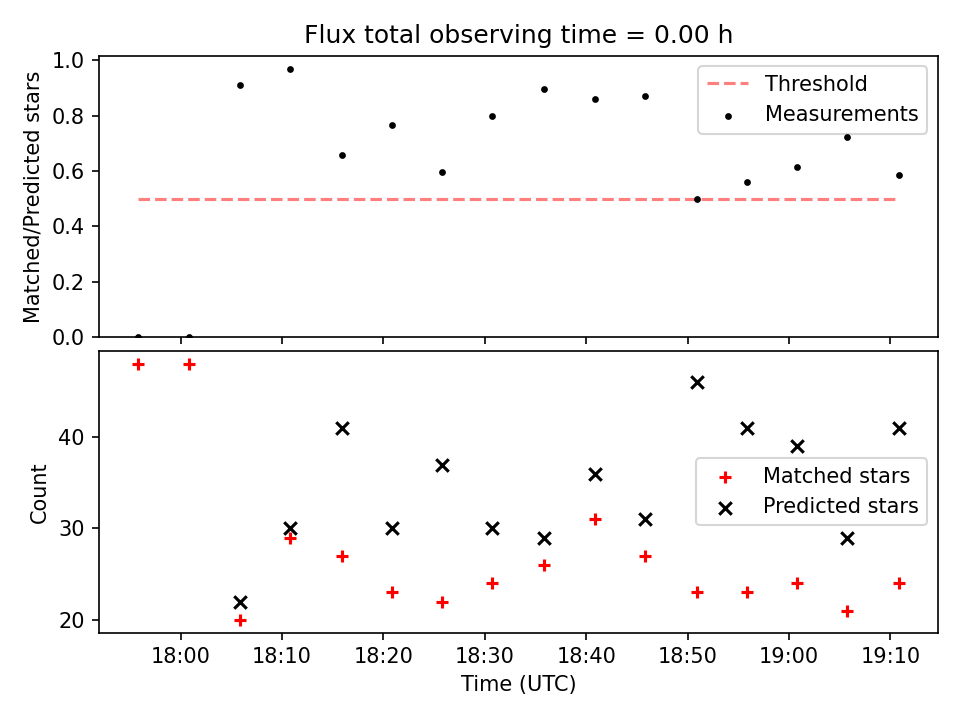 Flux total observing time = 0.00 h

Matched/Predicted stars

1.0
0.8
0.6
0.4
0.2
0.0

Threshold
Measurements

Count

40
30
20

Matched stars
Predicted stars

18:00
18:10
18:20
18:30
18:40
18:50
19:00
19:10

Time (UTC)